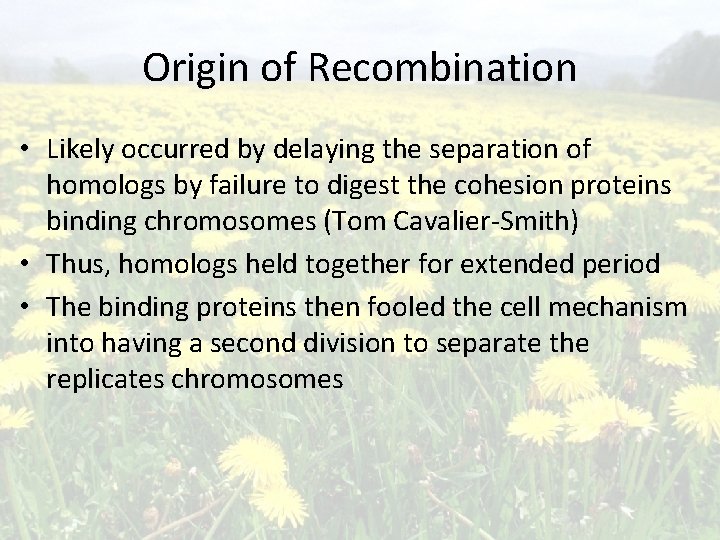 Origin of Recombination

• Likely occurred by delaying the separation of homologs by failure to digest the cohesion proteins binding chromosomes (Tom Cavalier-Smith)
• Thus, homologs held together for extended period
• The binding proteins then fooled the cell mechanism into having a second division to separate the replicates chromosomes